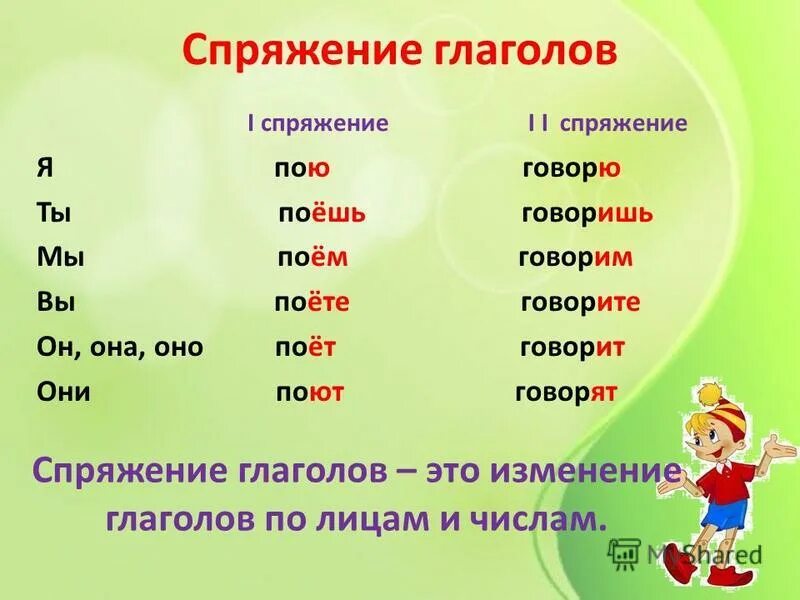 Спряжение глаголов

| | I спряжение | I I спряжение |
|---|---|---|
| Я | пою | говорю |
| Ты | поёшь | говоришь |
| Мы | поём | говорим |
| Вы | поёте | говорите |
| Он, она, оно | поёт | говорит |
| Они | поют | говорят |

Спряжение глаголов – это изменение глаголов по лицам и числам.

MyShared